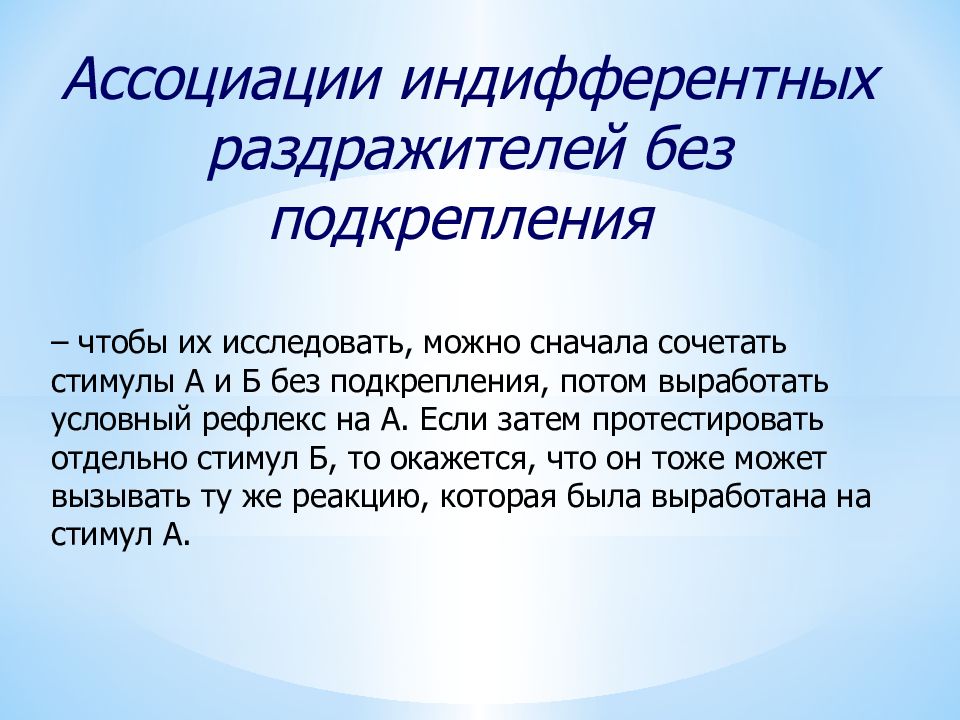 Ассоциации индифферентных раздражителей без подкрепления

– чтобы их исследовать, можно сначала сочетать стимулы А и Б без подкрепления, потом выработать условный рефлекс на А. Если затем протестировать отдельно стимул Б, то окажется, что он тоже может вызывать ту же реакцию, которая была выработана на стимул А.